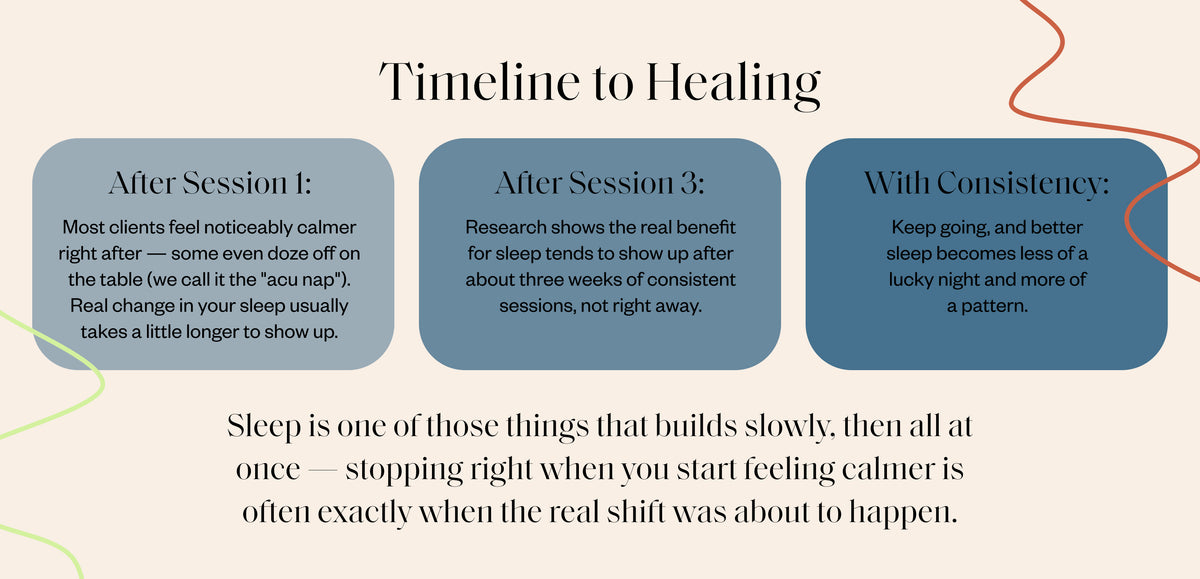 Timeline to Healing

After Session 1:

Most clients feel noticeably calmer right after — some even doze off on the table (we call it the "acu nap"). Real change in your sleep usually takes a little longer to show up.

After Session 3:

Research shows the real benefit for sleep tends to show up after about three weeks of consistent sessions, not right away.

With Consistency:

Keep going, and better sleep becomes less of a lucky night and more of a pattern.

Sleep is one of those things that builds slowly, then all at once — stopping right when you start feeling calmer is often exactly when the real shift was about to happen.